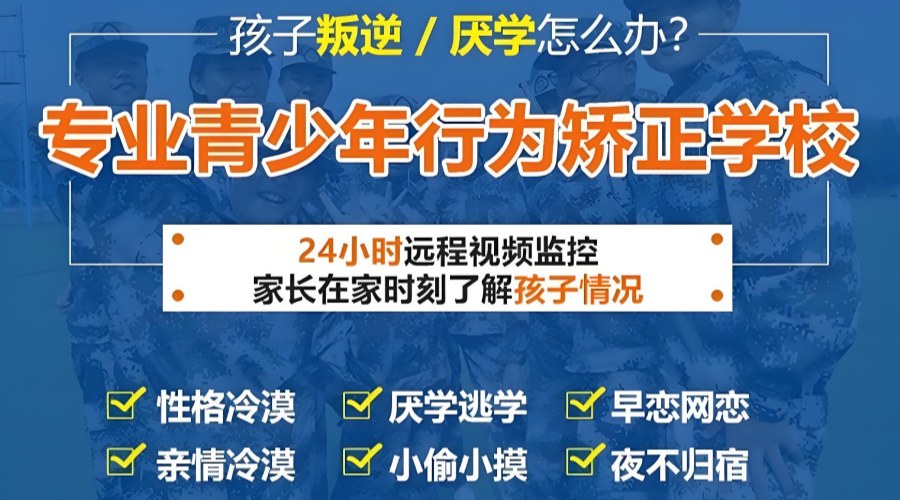 孩子叛逆 / 厌学怎么办?

专业青少年行为矫正学校

24小时远程视频监控
家长在家时刻了解孩子情况

性格冷漠 厌学逃学 早恋网恋

亲情冷漠 小偷小摸 夜不归宿